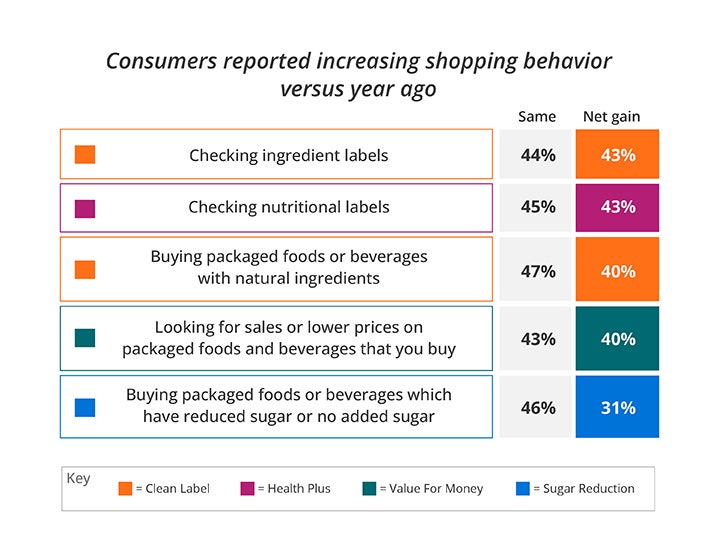 Consumers reported increasing shopping behavior versus year ago

| | Same | Net gain |
|---|---|---|
| Checking ingredient labels | 44% | 43% |
| Checking nutritional labels | 45% | 43% |
| Buying packaged foods or beverages with natural ingredients | 47% | 40% |
| Looking for sales or lower prices on packaged foods and beverages that you buy | 43% | 40% |
| Buying packaged foods or beverages which have reduced sugar or no added sugar | 46% | 31% |

Key
= Clean Label
= Health Plus
= Value For Money
= Sugar Reduction